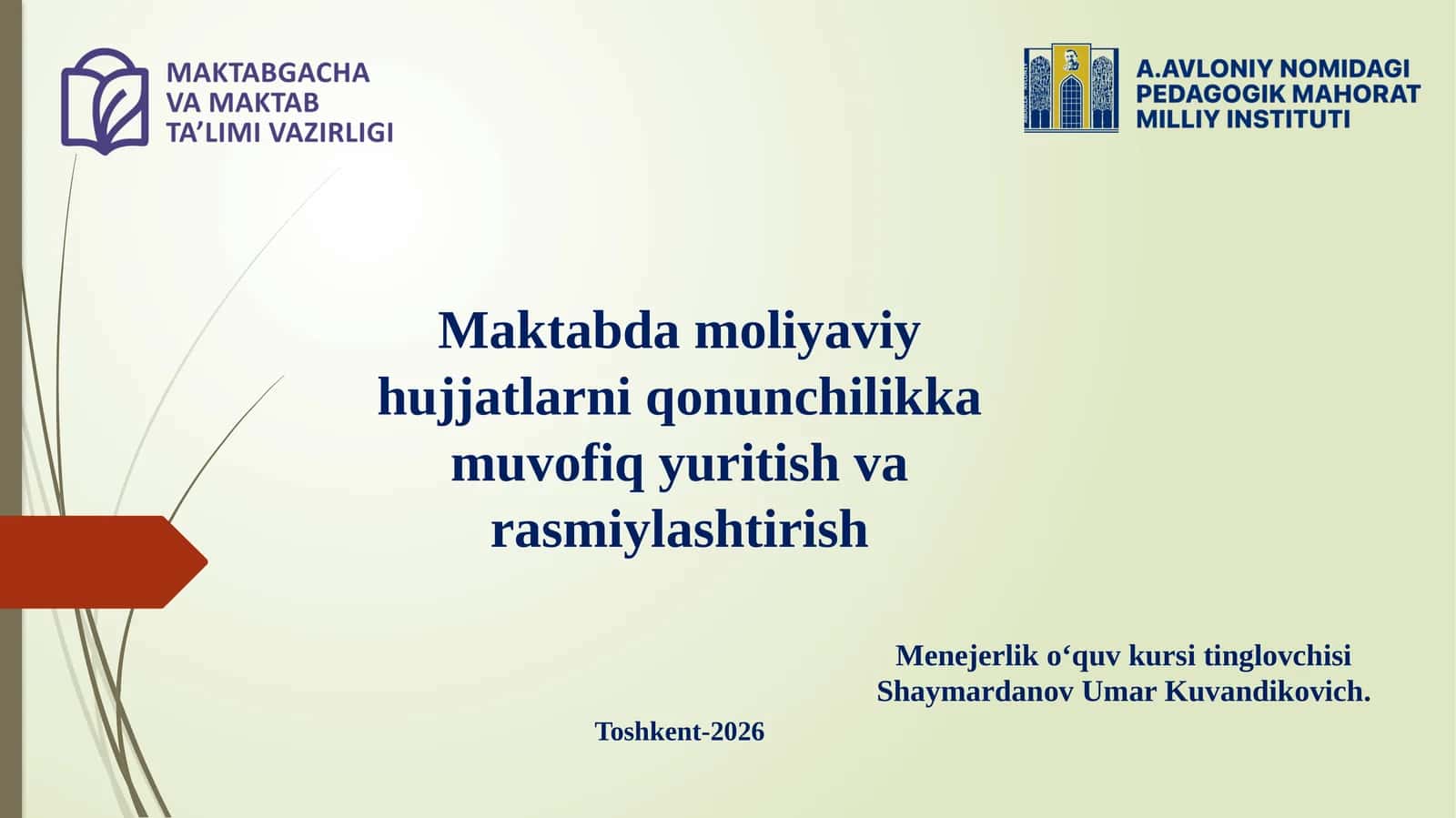 MAKTABGACHA
VA MAKTAB
TA'LIMI VAZIRLIGI

A.AVLONIY NOMIDAGI
PEDAGOGIK MAHORAT
MILLIY INSTITUTI

Maktabda moliyaviy hujjatlarni qonunchilikka muvofiq yuritish va rasmiylashtirish

Menejerlik o'quv kursi tinglovchisi
Shaymardanov Umar Kuvandikovich.

Toshkent-2026